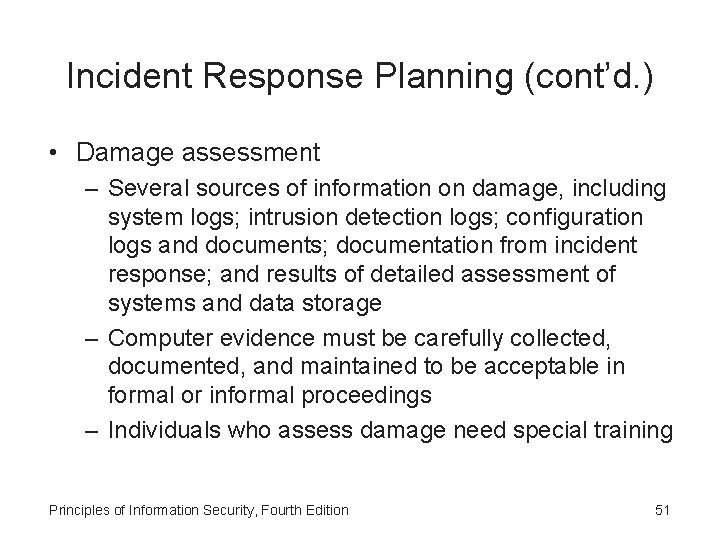 Incident Response Planning (cont'd.)

• Damage assessment
  – Several sources of information on damage, including system logs; intrusion detection logs; configuration logs and documents; documentation from incident response; and results of detailed assessment of systems and data storage
  – Computer evidence must be carefully collected, documented, and maintained to be acceptable in formal or informal proceedings
  – Individuals who assess damage need special training

Principles of Information Security, Fourth Edition

51